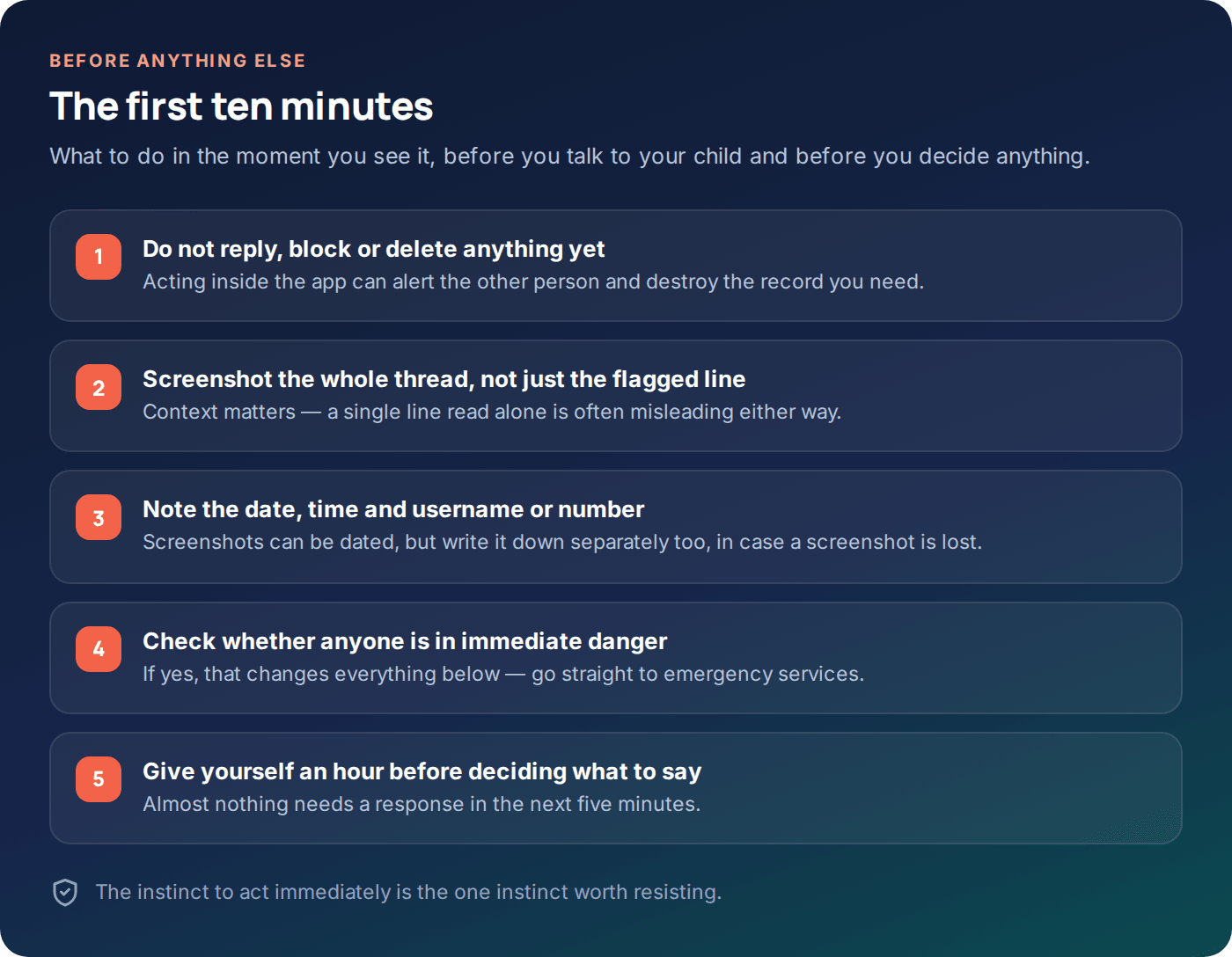 BEFORE ANYTHING ELSE

The first ten minutes

What to do in the moment you see it, before you talk to your child and before you decide anything.

1 Do not reply, block or delete anything yet
Acting inside the app can alert the other person and destroy the record you need.

2 Screenshot the whole thread, not just the flagged line
Context matters — a single line read alone is often misleading either way.

3 Note the date, time and username or number
Screenshots can be dated, but write it down separately too, in case a screenshot is lost.

4 Check whether anyone is in immediate danger
If yes, that changes everything below — go straight to emergency services.

5 Give yourself an hour before deciding what to say
Almost nothing needs a response in the next five minutes.

The instinct to act immediately is the one instinct worth resisting.